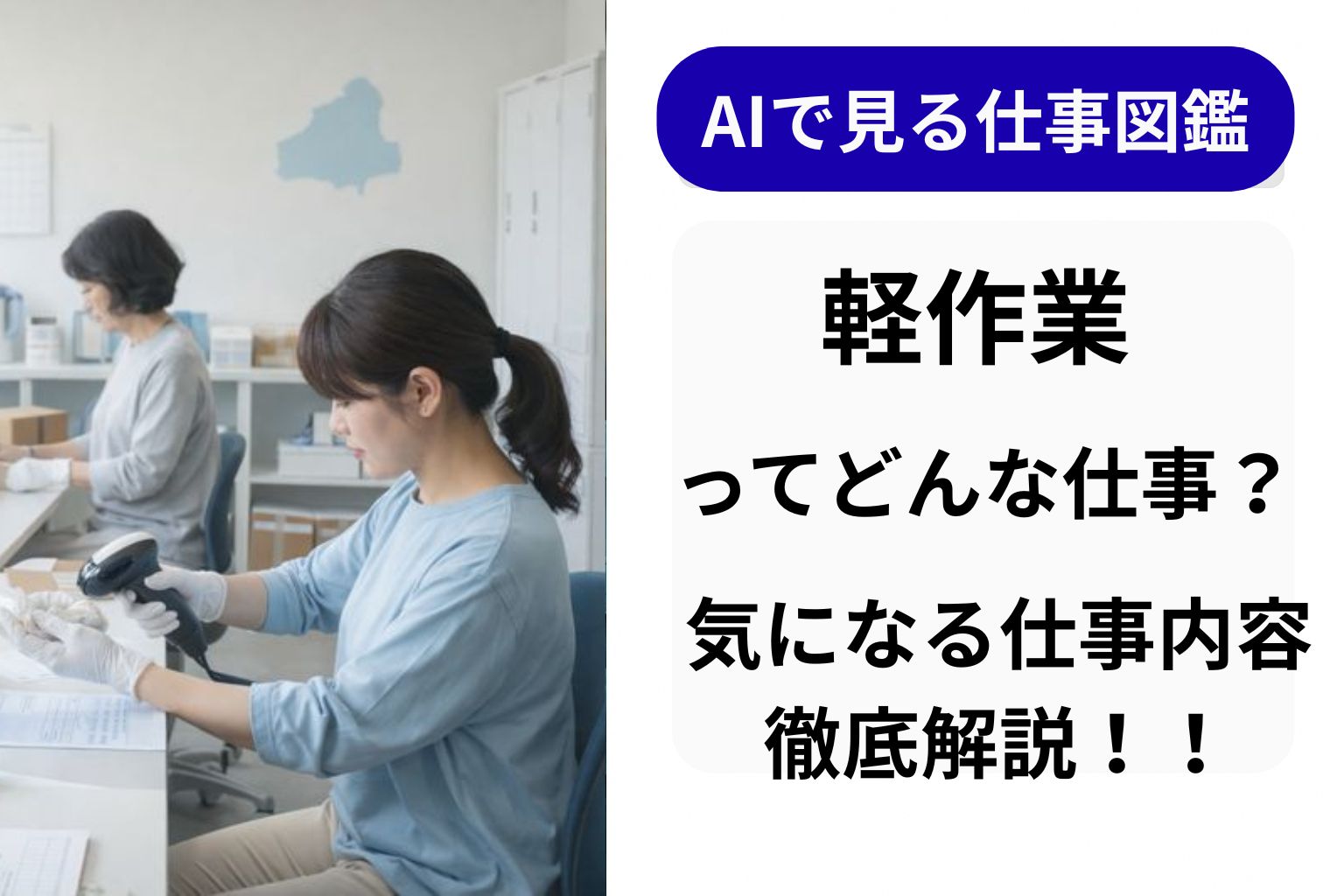 AIで見る仕事図鑑

軽作業

ってどんな仕事？

気になる仕事内容
徹底解説！！